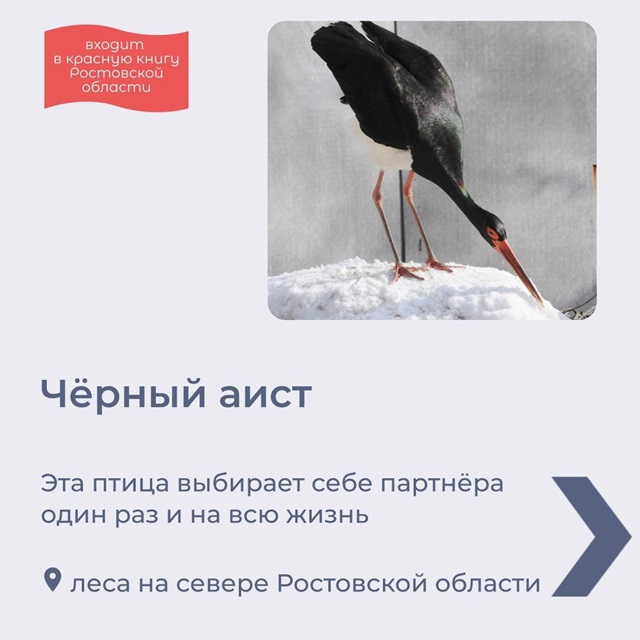 входит в красную книгу Ростовской области

Чёрный аист

Эта птица выбирает себе партнёра один раз и на всю жизнь

леса на севере Ростовской области